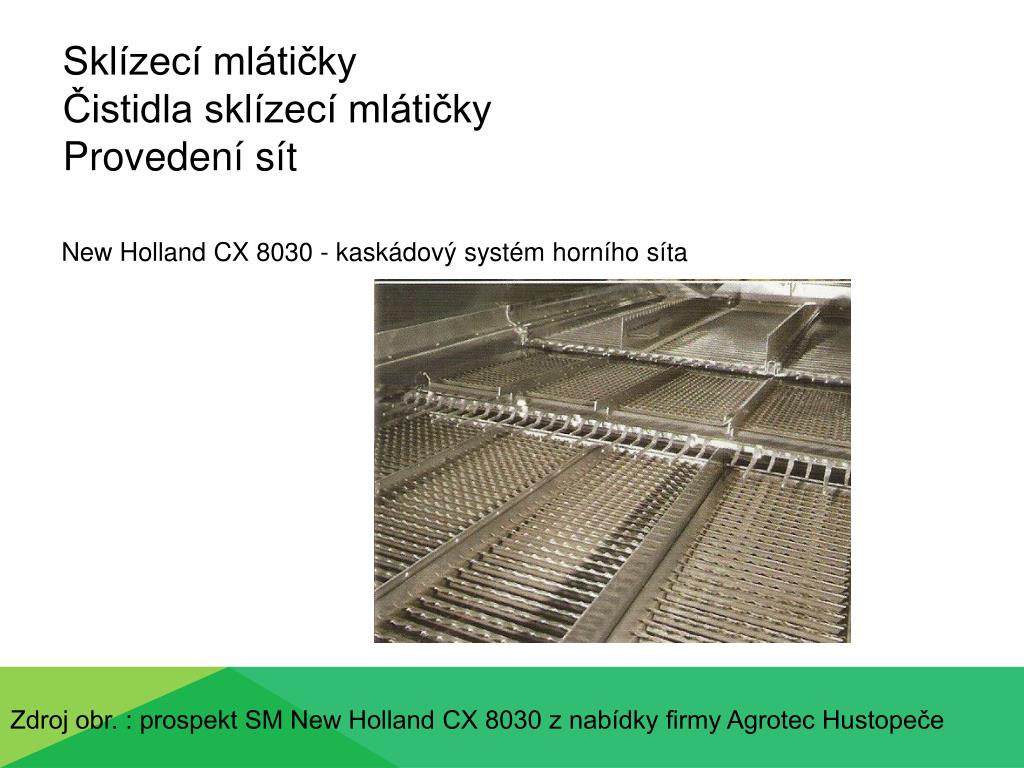 Sklízecí mlátičky
Čistidla sklízecí mlátičky
Provedení sít

New Holland CX 8030 - kaskádový systém horního síta

Zdroj obr. : prospekt SM New Holland CX 8030 z nabídky firmy Agrotec Hustopeče